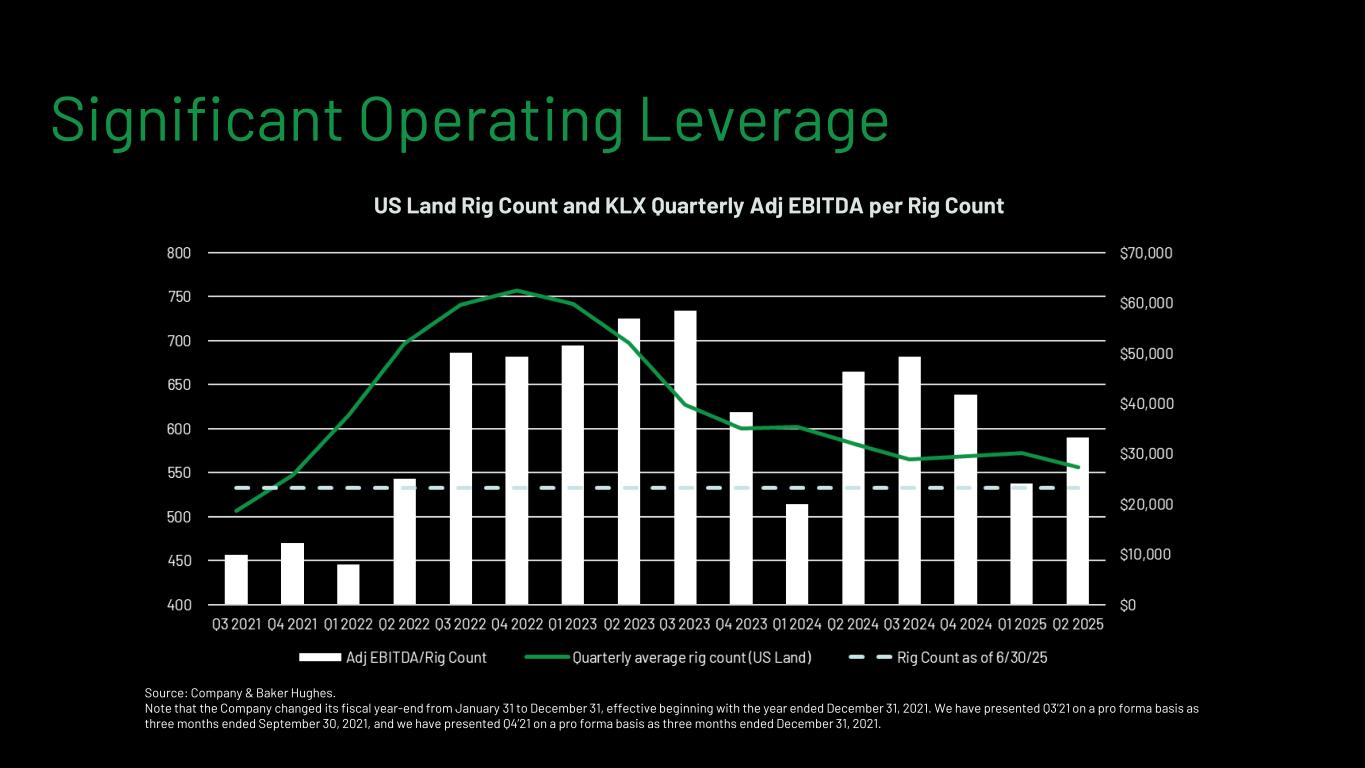 Significant Operating Leverage

US Land Rig Count and KLX Quarterly Adj EBITDA per Rig Count

800
750
700
650
600
550
500
450
400

$70,000
$60,000
$50,000
$40,000
$30,000
$20,000
$10,000
$0

Q3 2021 Q4 2021 Q1 2022 Q2 2022 Q3 2022 Q4 2022 Q1 2023 Q2 2023 Q3 2023 Q4 2023 Q1 2024 Q2 2024 Q3 2024 Q4 2024 Q1 2025 Q2 2025

Adj EBITDA/Rig Count
Quarterly average rig count (US Land)
Rig Count as of 6/30/25

Source: Company & Baker Hughes.
Note that the Company changed its fiscal year-end from January 31 to December 31, effective beginning with the year ended December 31, 2021. We have presented Q3'21 on a pro forma basis as three months ended September 30, 2021, and we have presented Q4'21 on a pro forma basis as three months ended December 31, 2021.